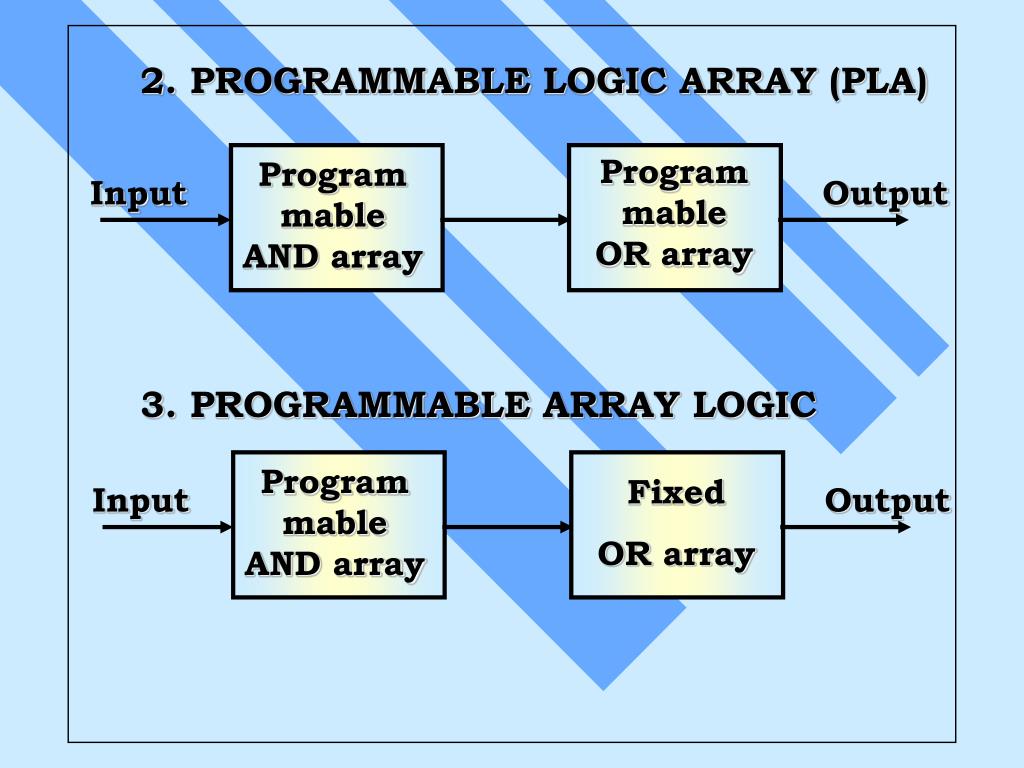 2. PROGRAMMABLE LOGIC ARRAY (PLA)

Input

Program mable AND array

Program mable OR array

Output

3. PROGRAMMABLE ARRAY LOGIC

Input

Program mable AND array

Fixed OR array

Output